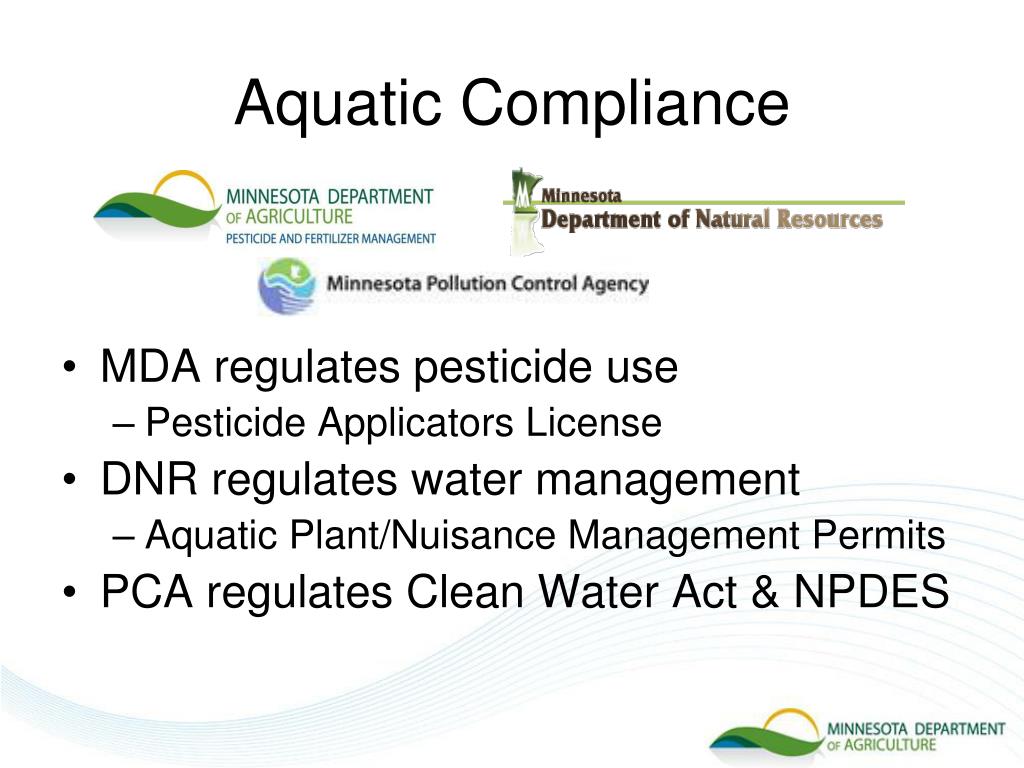 Aquatic Compliance

MINNESOTA DEPARTMENT OF AGRICULTURE
PESTICIDE AND FERTILIZER MANAGEMENT

Minnesota
Department of Natural Resources

Minnesota Pollution Control Agency

• MDA regulates pesticide use
– Pesticide Applicators License
• DNR regulates water management
– Aquatic Plant/Nuisance Management Permits
• PCA regulates Clean Water Act & NPDES

MINNESOTA DEPARTMENT OF AGRICULTURE